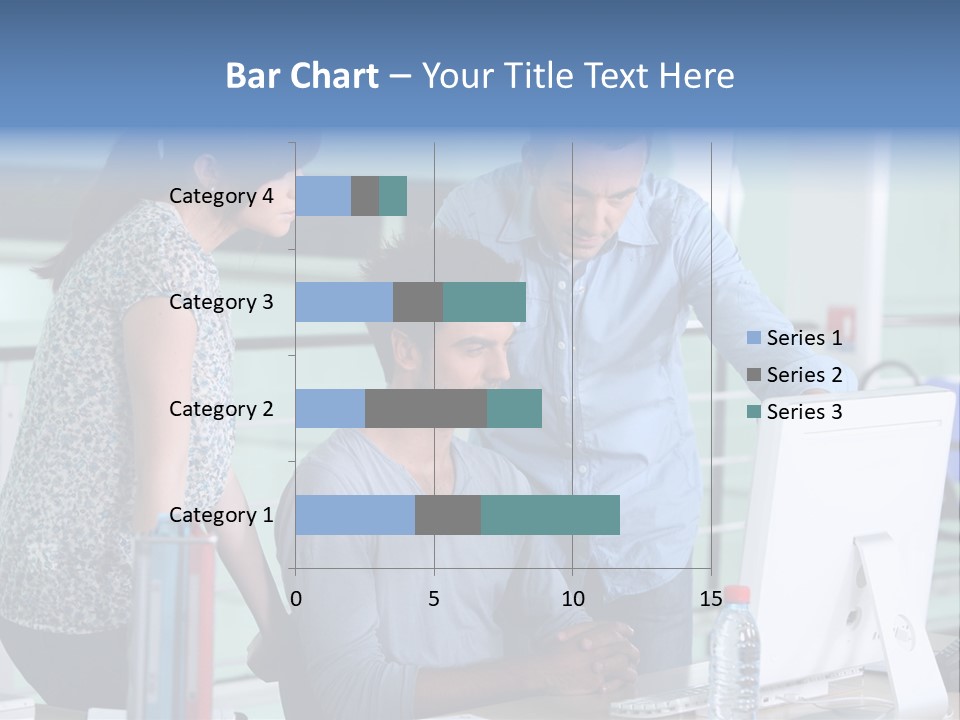 Bar Chart – Your Title Text Here

Category 4
Category 3
Category 2
Category 1

0
5
10
15

Series 1
Series 2
Series 3